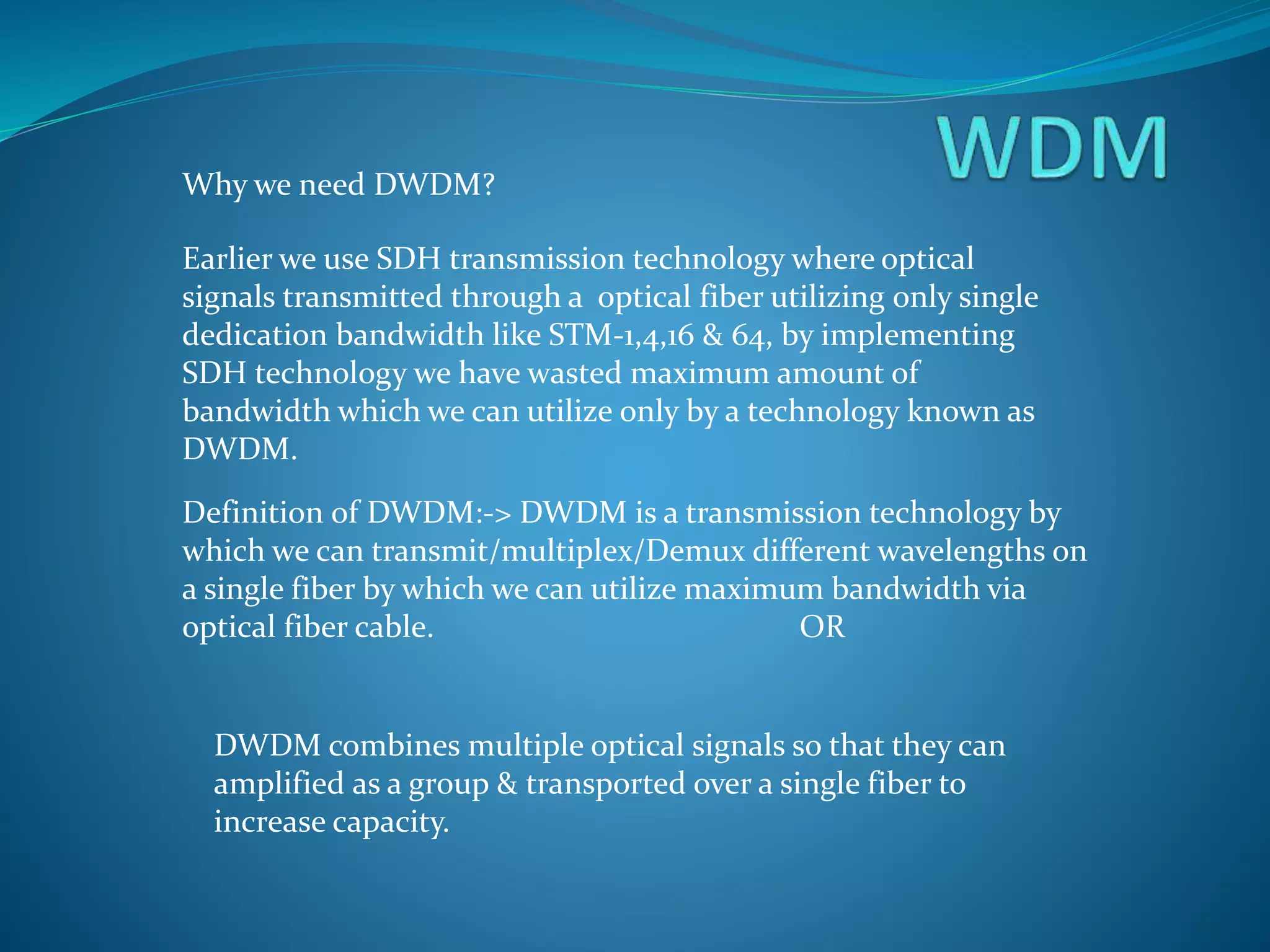 WDM

Why we need DWDM?

Earlier we use SDH transmission technology where optical signals transmitted through a optical fiber utilizing only single dedication bandwidth like STM-1,4,16 & 64, by implementing SDH technology we have wasted maximum amount of bandwidth which we can utilize only by a technology known as DWDM.

Definition of DWDM:-> DWDM is a transmission technology by which we can transmit/multiplex/Demux different wavelengths on a single fiber by which we can utilize maximum bandwidth via optical fiber cable. OR

DWDM combines multiple optical signals so that they can amplified as a group & transported over a single fiber to increase capacity.